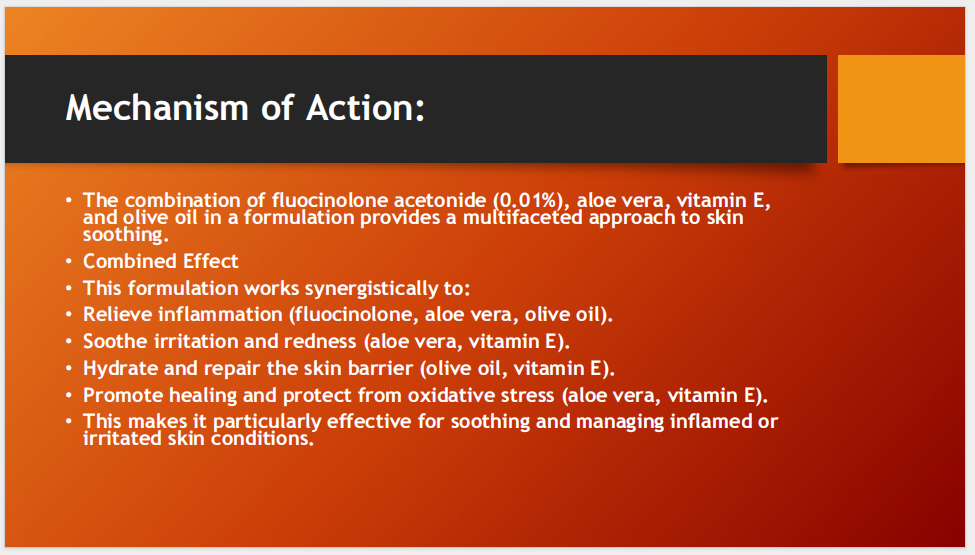 Mechanism of Action:

• The combination of fluocinolone acetonide (0.01%), aloe vera, vitamin E, and olive oil in a formulation provides a multifaceted approach to skin soothing.
• Combined Effect
• This formulation works synergistically to:
• Relieve inflammation (fluocinolone, aloe vera, olive oil).
• Soothe irritation and redness (aloe vera, vitamin E).
• Hydrate and repair the skin barrier (olive oil, vitamin E).
• Promote healing and protect from oxidative stress (aloe vera, vitamin E).
• This makes it particularly effective for soothing and managing inflamed or irritated skin conditions.